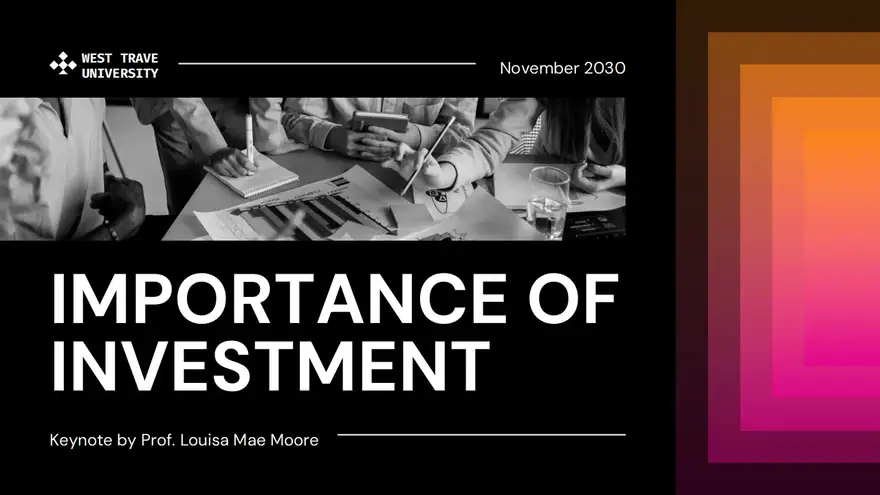 WEST TRAVE
UNIVERSITY

November 2030

IMPORTANCE OF INVESTMENT

Keynote by Prof. Louisa Mae Moore